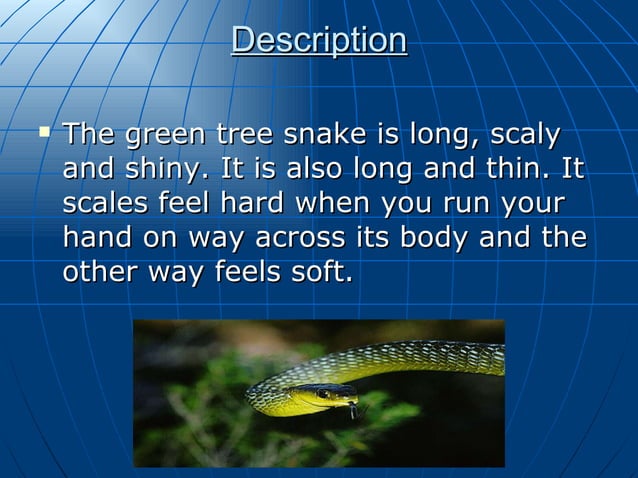 Description

▪ The green tree snake is long, scaly and shiny. It is also long and thin. It scales feel hard when you run your hand on way across its body and the other way feels soft.